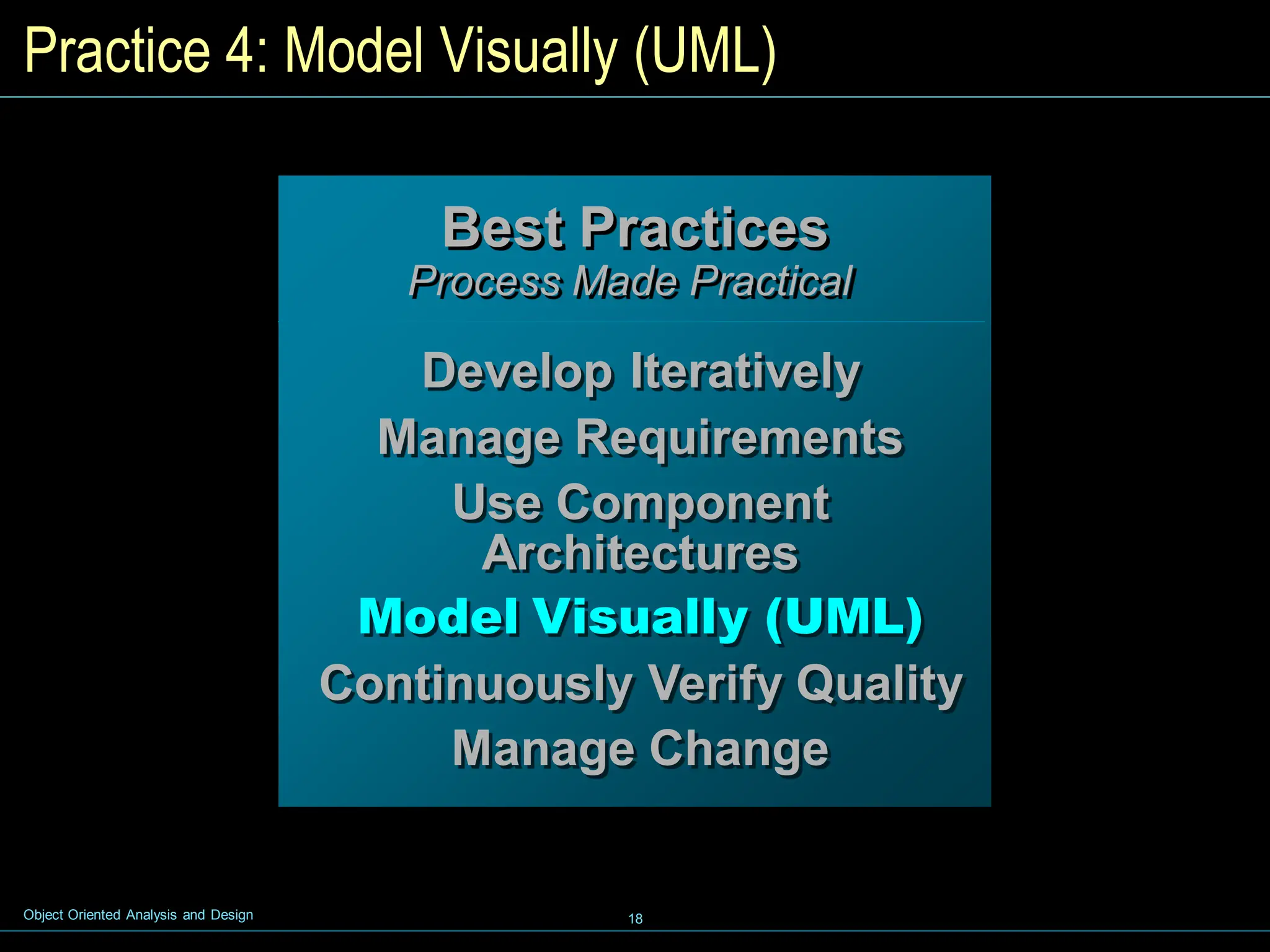 Practice 4: Model Visually (UML)

Best Practices
Process Made Practical

Develop Iteratively
Manage Requirements
Use Component Architectures
Model Visually (UML)
Continuously Verify Quality
Manage Change

Object Oriented Analysis and Design

18